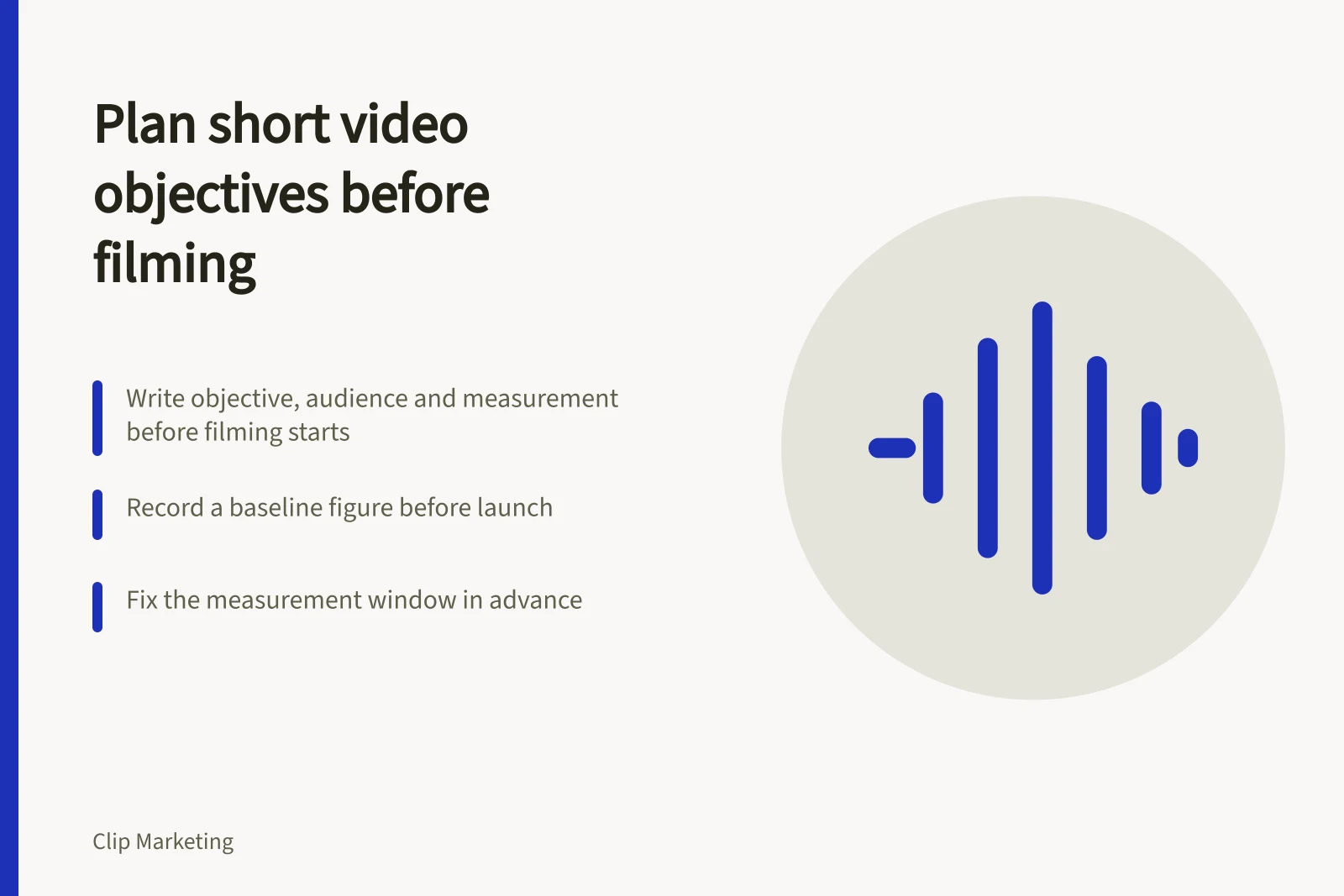 Plan short video objectives before filming

Write objective, audience and measurement before filming starts

Record a baseline figure before launch

Fix the measurement window in advance

Clip Marketing